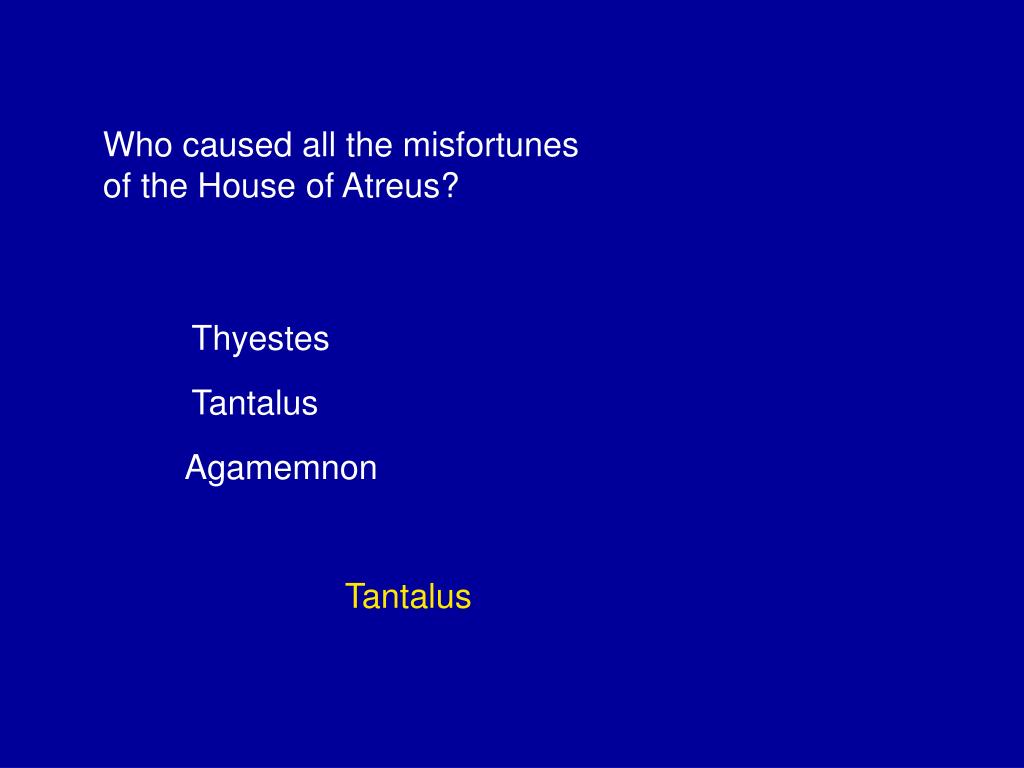 Who caused all the misfortunes of the House of Atreus?

Thyestes

Tantalus

Agamemnon

Tantalus